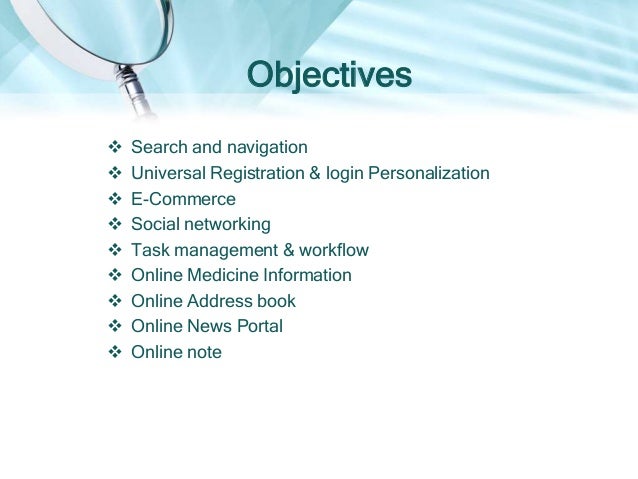 Objectives

❖ Search and navigation
❖ Universal Registration & login Personalization
❖ E-Commerce
❖ Social networking
❖ Task management & workflow
❖ Online Medicine Information
❖ Online Address book
❖ Online News Portal
❖ Online note